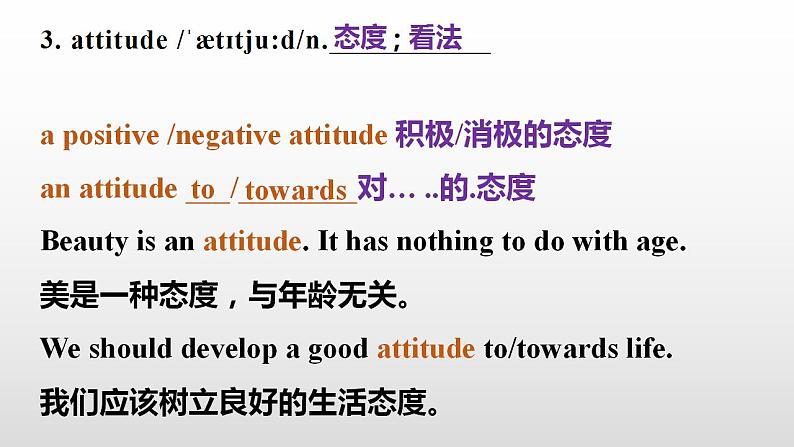 3. attitude /ˈætɪtjuːd/n. 态度；看法

a positive /negative attitude 积极/消极的态度

an attitude to / towards 对… ..的.态度

Beauty is an attitude. It has nothing to do with age.

美是一种态度，与年龄无关。

We should develop a good attitude to/towards life.

我们应该树立良好的生活态度。